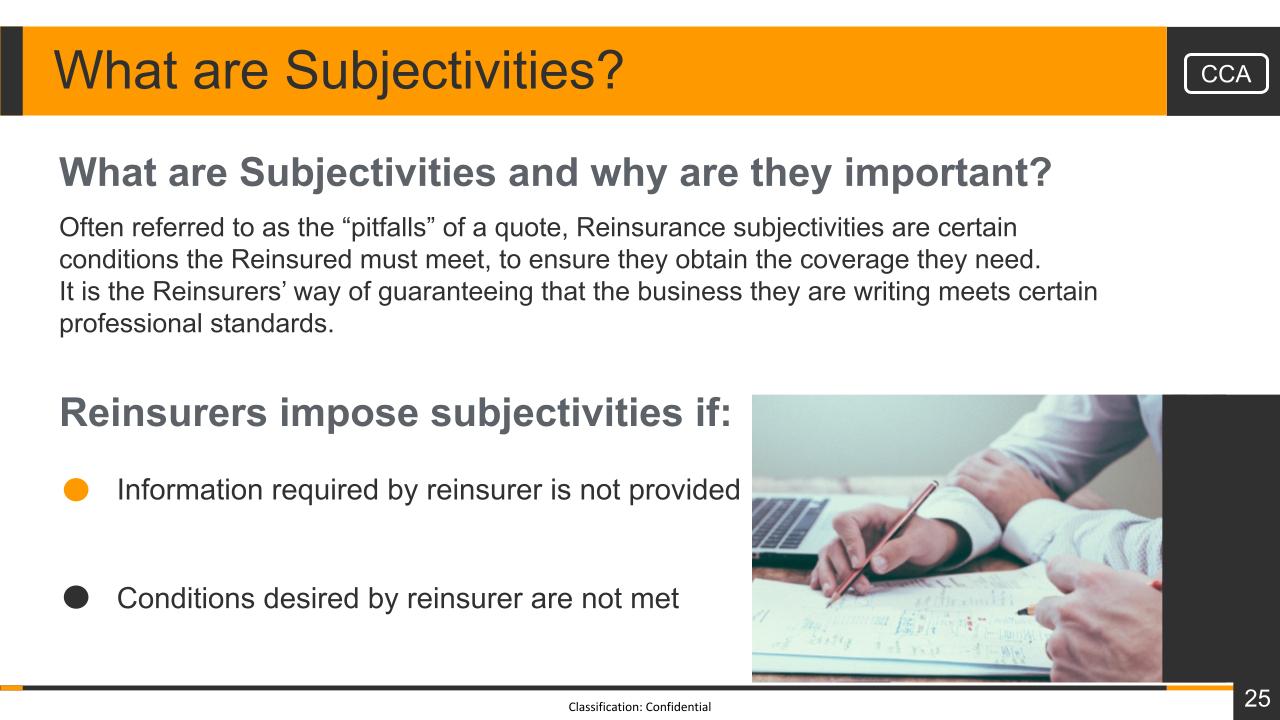 What are Subjectivities?

CCA

What are Subjectivities and why are they important?

Often referred to as the "pitfalls" of a quote, Reinsurance subjectivities are certain conditions the Reinsured must meet, to ensure they obtain the coverage they need.
It is the Reinsurers' way of guaranteeing that the business they are writing meets certain professional standards.

Reinsurers impose subjectivities if:

• Information required by reinsurer is not provided

• Conditions desired by reinsurer are not met

Classification: Confidential

25